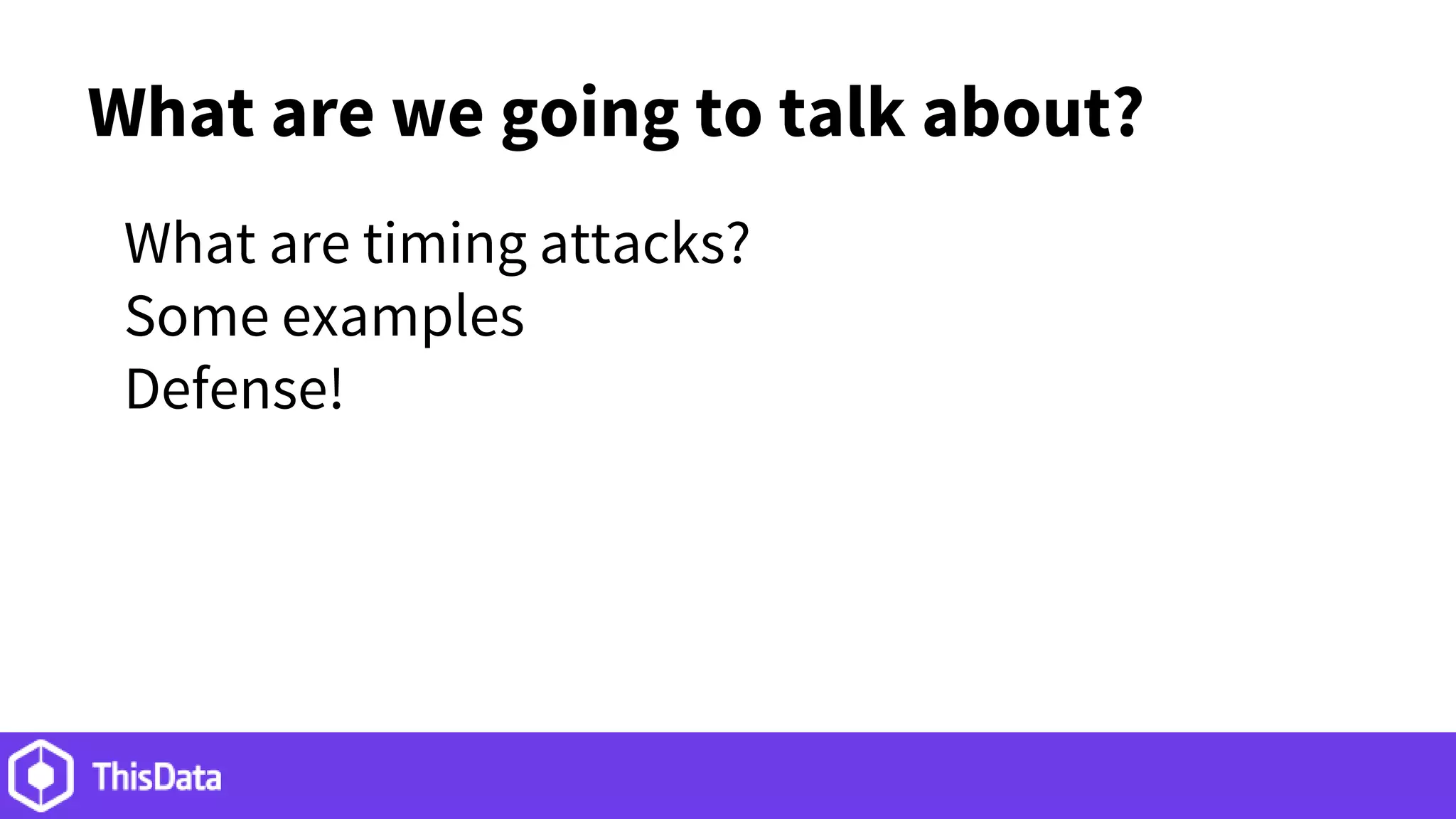 What are we going to talk about?

What are timing attacks?
Some examples
Defense!

ThisData